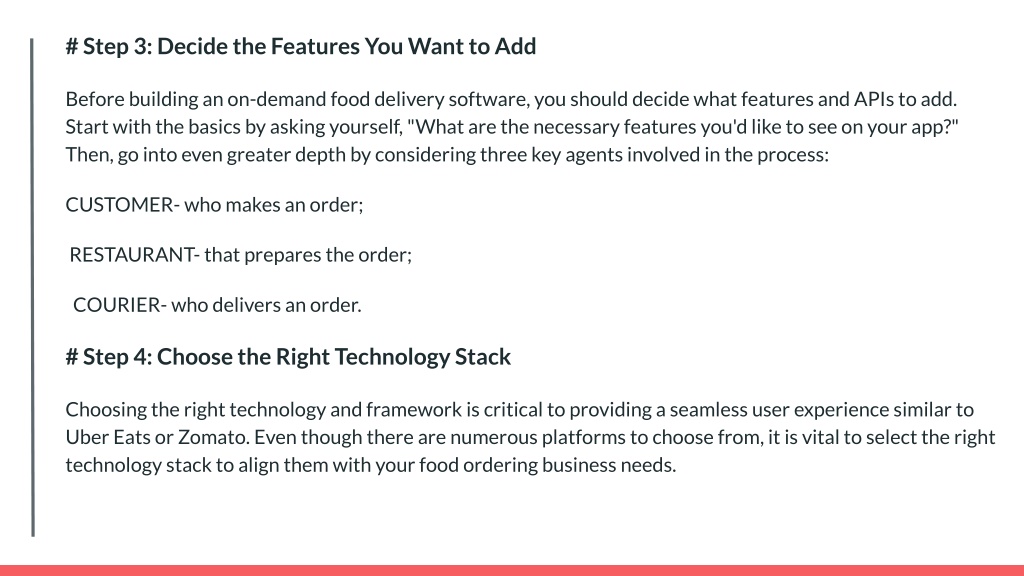 # Step 3: Decide the Features You Want to Add

Before building an on-demand food delivery software, you should decide what features and APIs to add. Start with the basics by asking yourself, "What are the necessary features you'd like to see on your app?" Then, go into even greater depth by considering three key agents involved in the process:

CUSTOMER- who makes an order;

RESTAURANT- that prepares the order;

COURIER- who delivers an order.

# Step 4: Choose the Right Technology Stack

Choosing the right technology and framework is critical to providing a seamless user experience similar to Uber Eats or Zomato. Even though there are numerous platforms to choose from, it is vital to select the right technology stack to align them with your food ordering business needs.